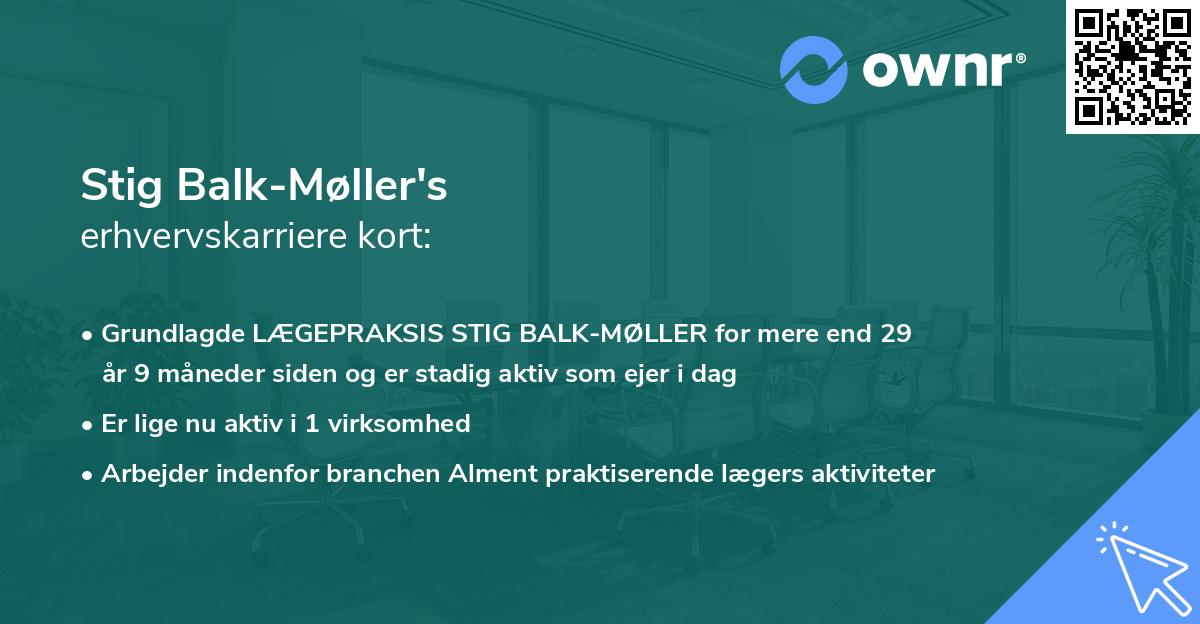 ownr®

Stig Balk-Møller's
erhvervskarriere kort:

• Grundlagde LÆGEPRAKSIS STIG BALK-MØLLER for mere end 29 år 9 måneder siden og er stadig aktiv som ejer i dag

• Er lige nu aktiv i 1 virksomhed

• Arbejder indenfor branchen Alment praktiserende lægers aktiviteter